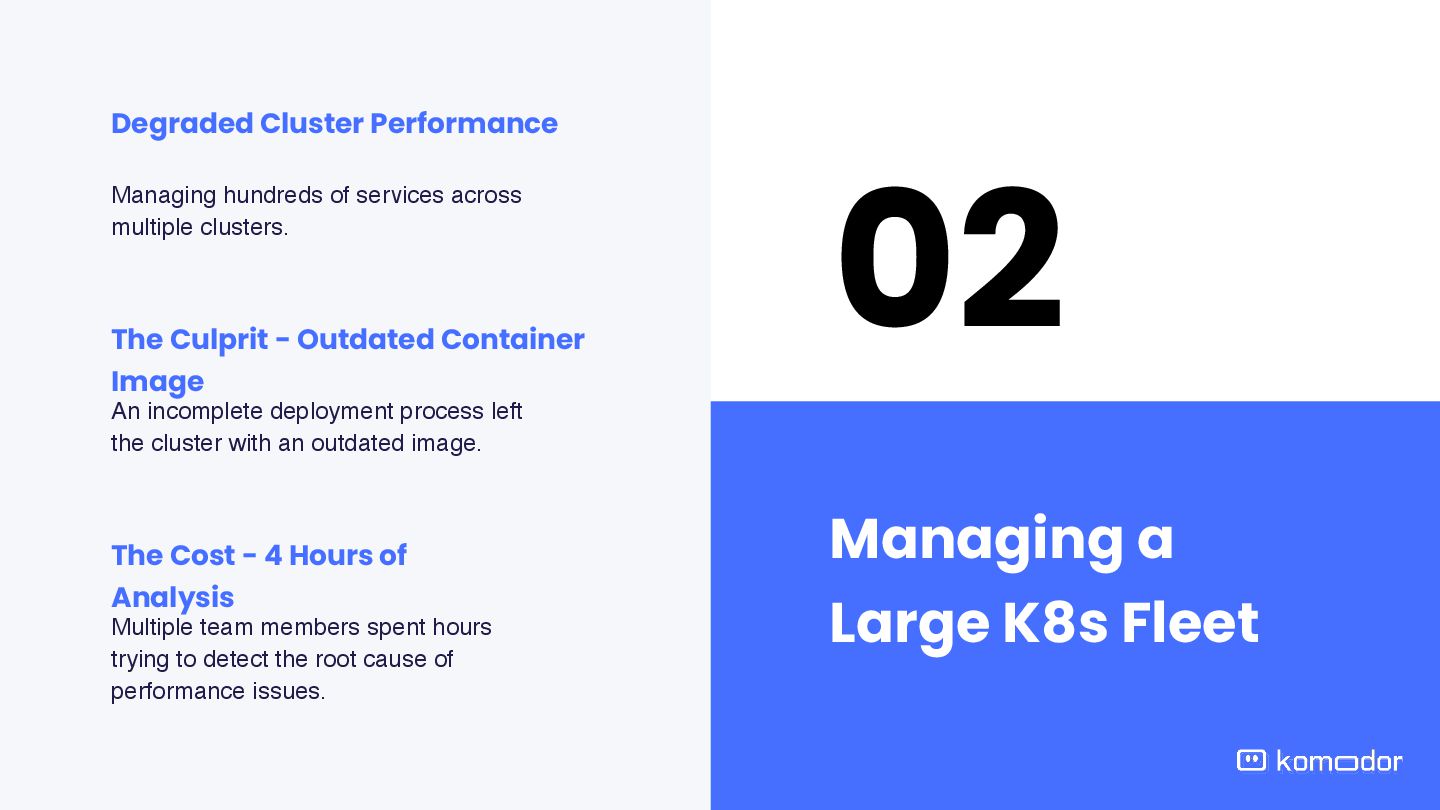 Degraded Cluster Performance

Managing hundreds of services across multiple clusters.

The Culprit - Outdated Container Image

An incomplete deployment process left the cluster with an outdated image.

The Cost - 4 Hours of Analysis

Multiple team members spent hours trying to detect the root cause of performance issues.

02

Managing a Large K8s Fleet

komodor